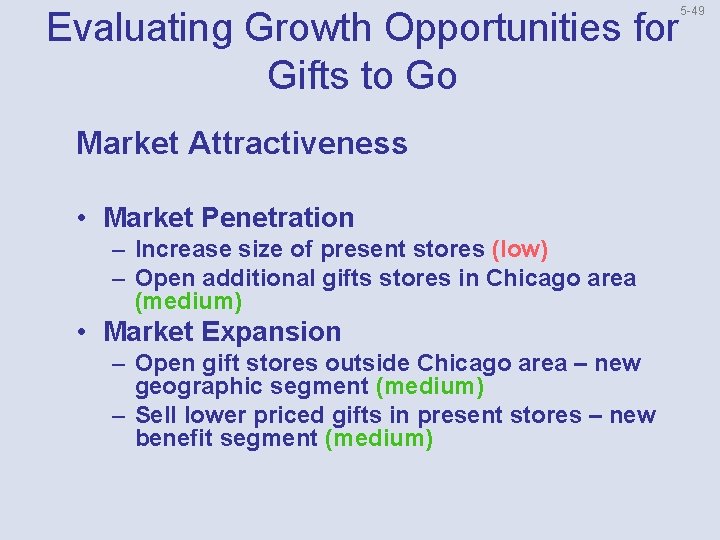 5-49

Evaluating Growth Opportunities for Gifts to Go

Market Attractiveness

• Market Penetration
– Increase size of present stores (low)
– Open additional gifts stores in Chicago area (medium)
• Market Expansion
– Open gift stores outside Chicago area – new geographic segment (medium)
– Sell lower priced gifts in present stores – new benefit segment (medium)